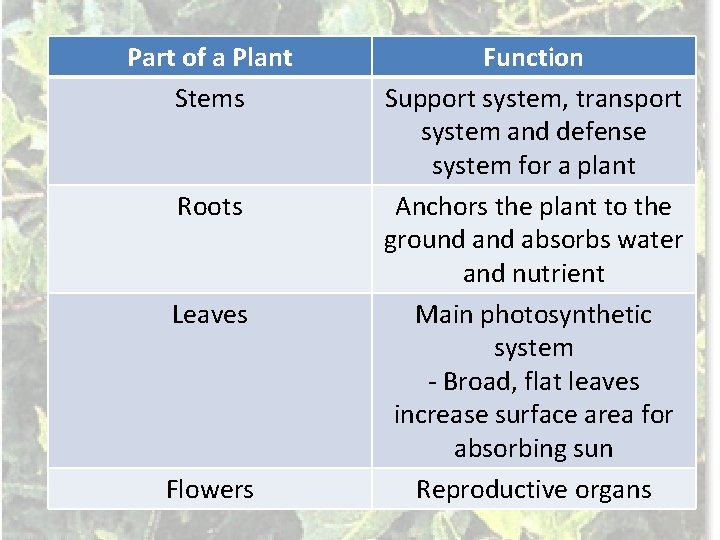 | Part of a Plant | Function |
|---|---|
| Stems | Support system, transport system and defense system for a plant |
| Roots | Anchors the plant to the ground and absorbs water and nutrient |
| Leaves | Main photosynthetic system - Broad, flat leaves increase surface area for absorbing sun |
| Flowers | Reproductive organs |